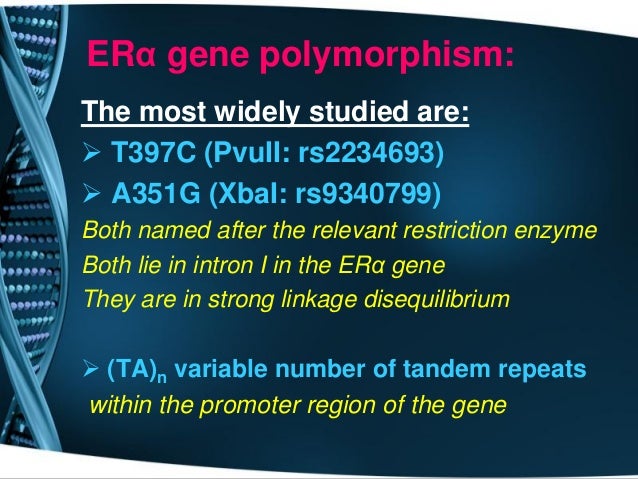 ERα gene polymorphism:

The most widely studied are:

➢ T397C (PvuII: rs2234693)

➢ A351G (XbaI: rs9340799)

Both named after the relevant restriction enzyme
Both lie in intron I in the ERα gene
They are in strong linkage disequilibrium

➢ $(TA)_n$ variable number of tandem repeats within the promoter region of the gene